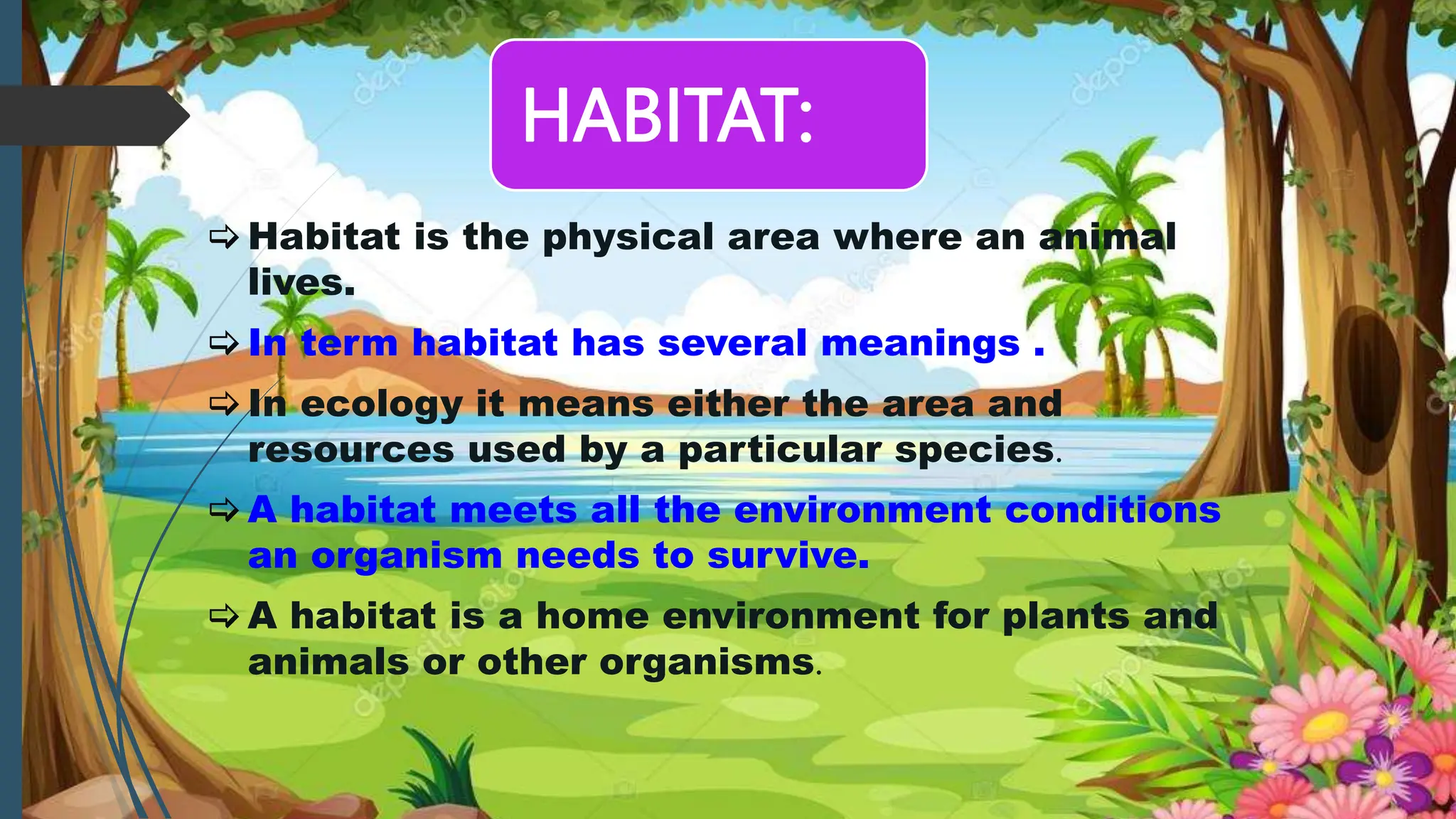 HABITAT:

⇨ Habitat is the physical area where an animal lives.

⇨ In term habitat has several meanings .

⇨ In ecology it means either the area and resources used by a particular species.

⇨ A habitat meets all the environment conditions an organism needs to survive.

⇨ A habitat is a home environment for plants and animals or other organisms.